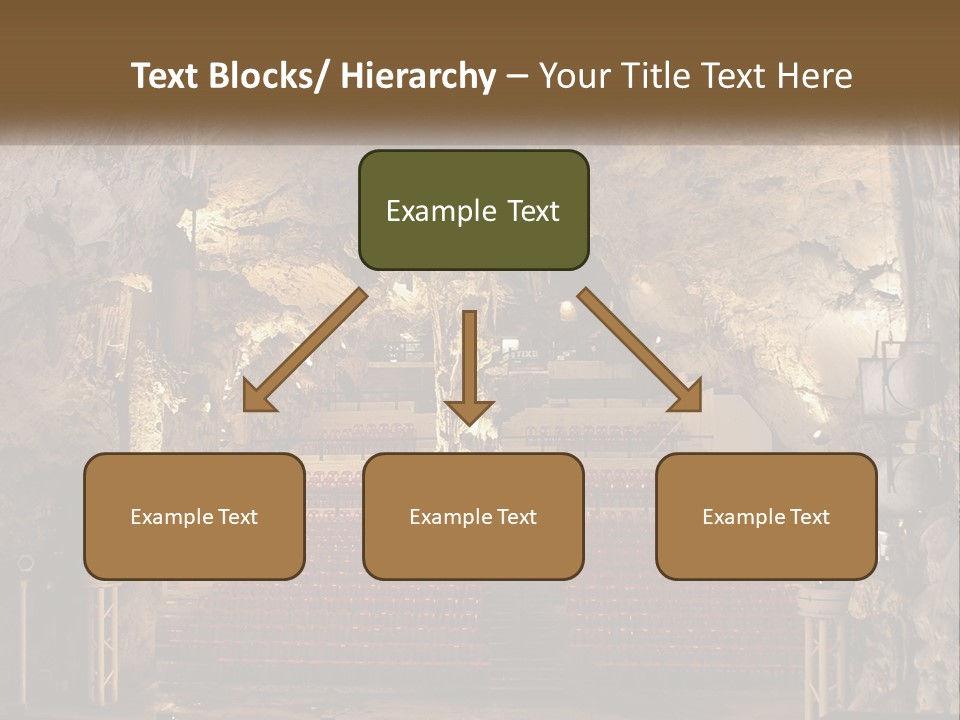 Text Blocks/ Hierarchy – Your Title Text Here

Example Text

Example Text

Example Text

Example Text